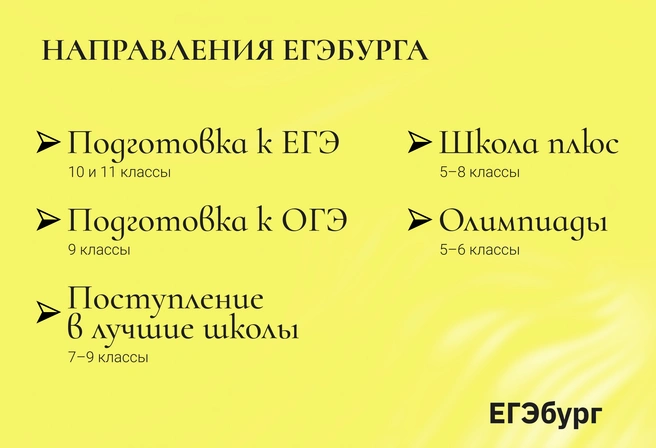 НАПРАВЛЕНИЯ ЕГЭБУРГА

➤ Подготовка к ЕГЭ
10 и 11 классы

➤ Подготовка к ОГЭ
9 классы

➤ Поступление в лучшие школы
7–9 классы

➤ Школа плюс
5–8 классы

➤ Олимпиады
5–6 классы

ЕГЭбург